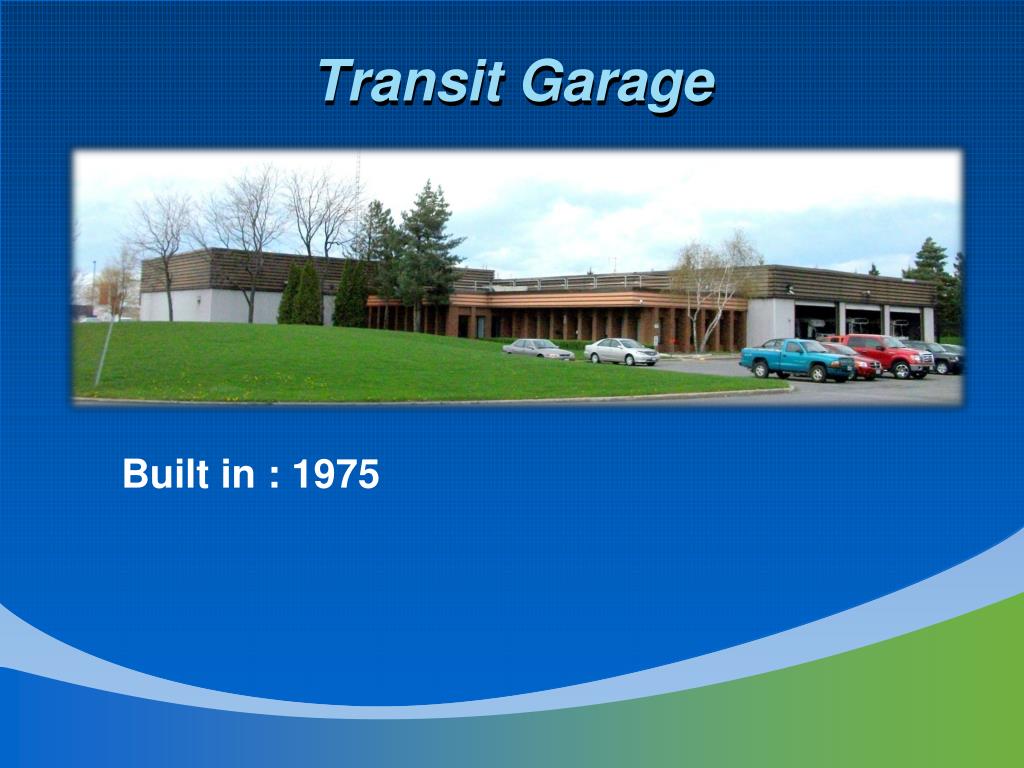 Transit Garage

Built in : 1975